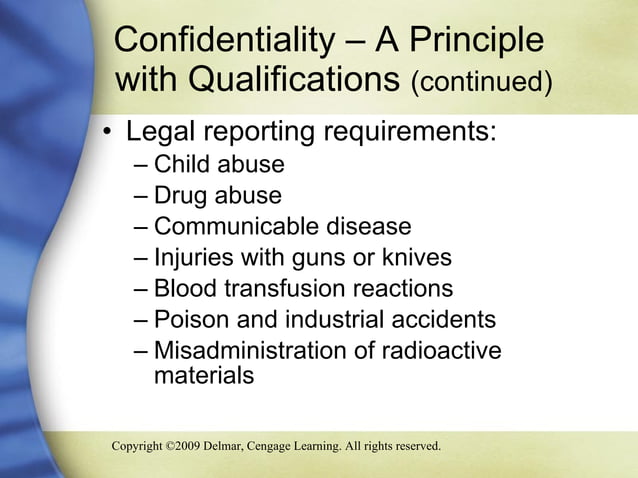 Confidentiality – A Principle with Qualifications (continued)

• Legal reporting requirements:
– Child abuse
– Drug abuse
– Communicable disease
– Injuries with guns or knives
– Blood transfusion reactions
– Poison and industrial accidents
– Misadministration of radioactive materials

Copyright ©2009 Delmar, Cengage Learning. All rights reserved.